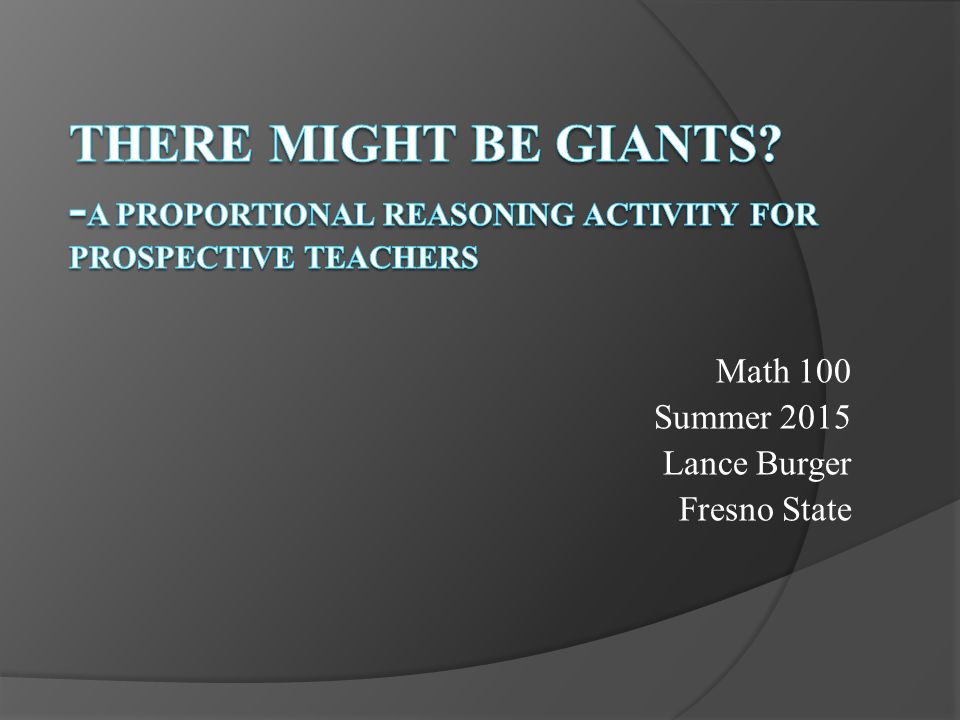 THERE MIGHT BE GIANTS?
-A PROPORTIONAL REASONING ACTIVITY FOR PROSPECTIVE TEACHERS

Math 100
Summer 2015
Lance Burger
Fresno State